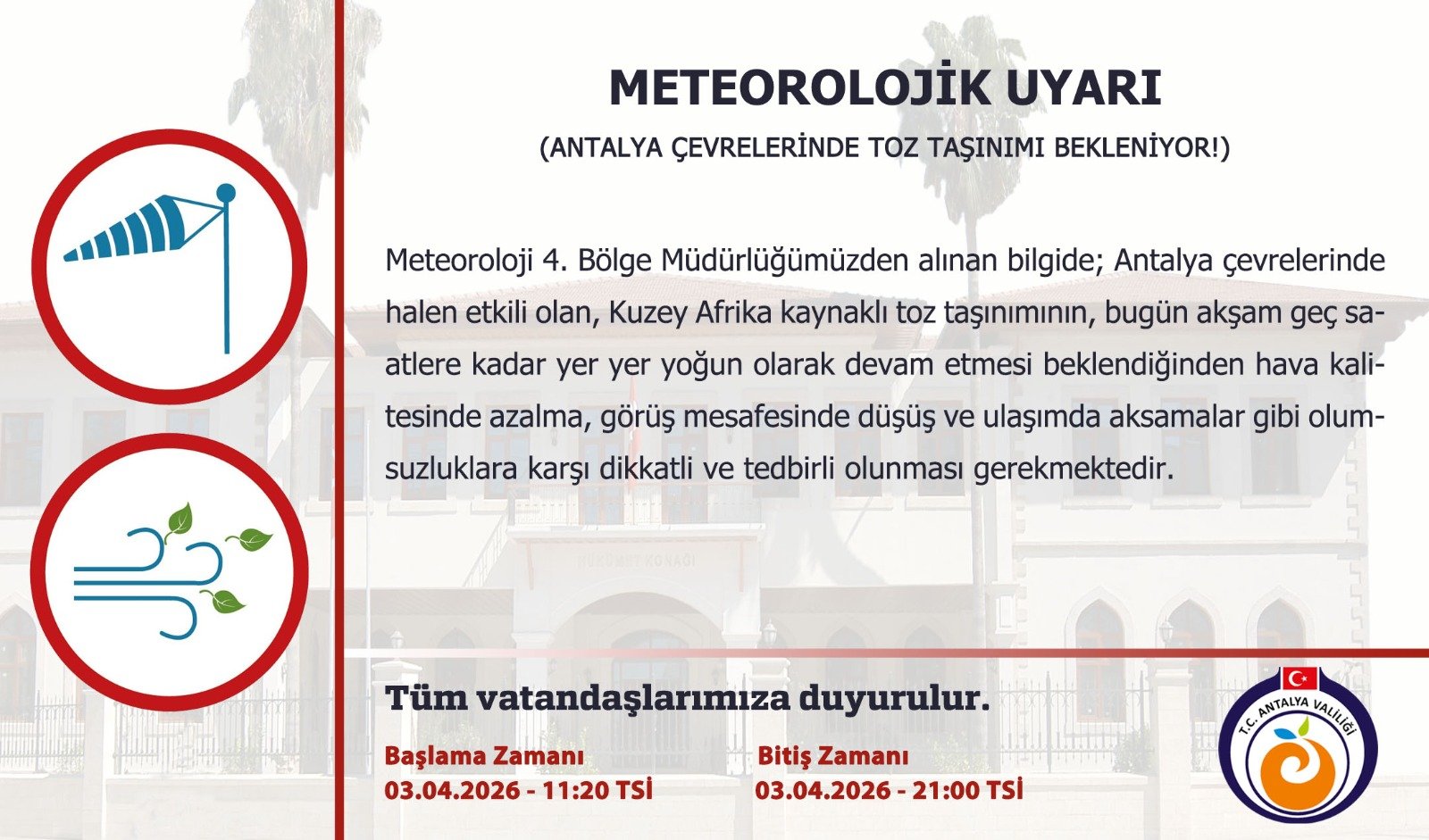 METEOROLOJİK UYARI

(ANTALYA ÇEVRELERİNDE TOZ TAŞINIMI BEKLENİYOR!)

Meteoroloji 4. Bölge Müdürlüğümüzden alınan bilgide; Antalya çevrelerinde halen etkili olan, Kuzey Afrika kaynaklı toz taşınımının, bugün akşam geç saatlere kadar yer yer yoğun olarak devam etmesi beklendiğinden hava kalitesinde azalma, görüş mesafesinde düşüş ve ulaşımda aksamalar gibi olumsuzluklara karşı dikkatli ve tedbirli olunması gerekmektedir.

HÜKÜMET KONAĞI

Tüm vatandaşlarımıza duyurulur.

Başlama Zamanı
03.04.2026 - 11:20 TSİ

Bitiş Zamanı
03.04.2026 - 21:00 TSİ

T.C. ANTALYA VALİLİĞİ